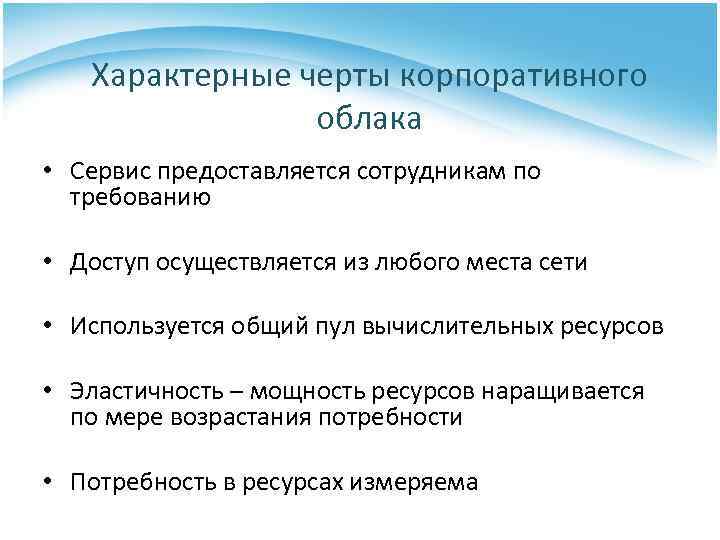 Характерные черты корпоративного облака

• Сервис предоставляется сотрудникам по требованию

• Доступ осуществляется из любого места сети

• Используется общий пул вычислительных ресурсов

• Эластичность – мощность ресурсов наращивается по мере возрастания потребности

• Потребность в ресурсах измеряема